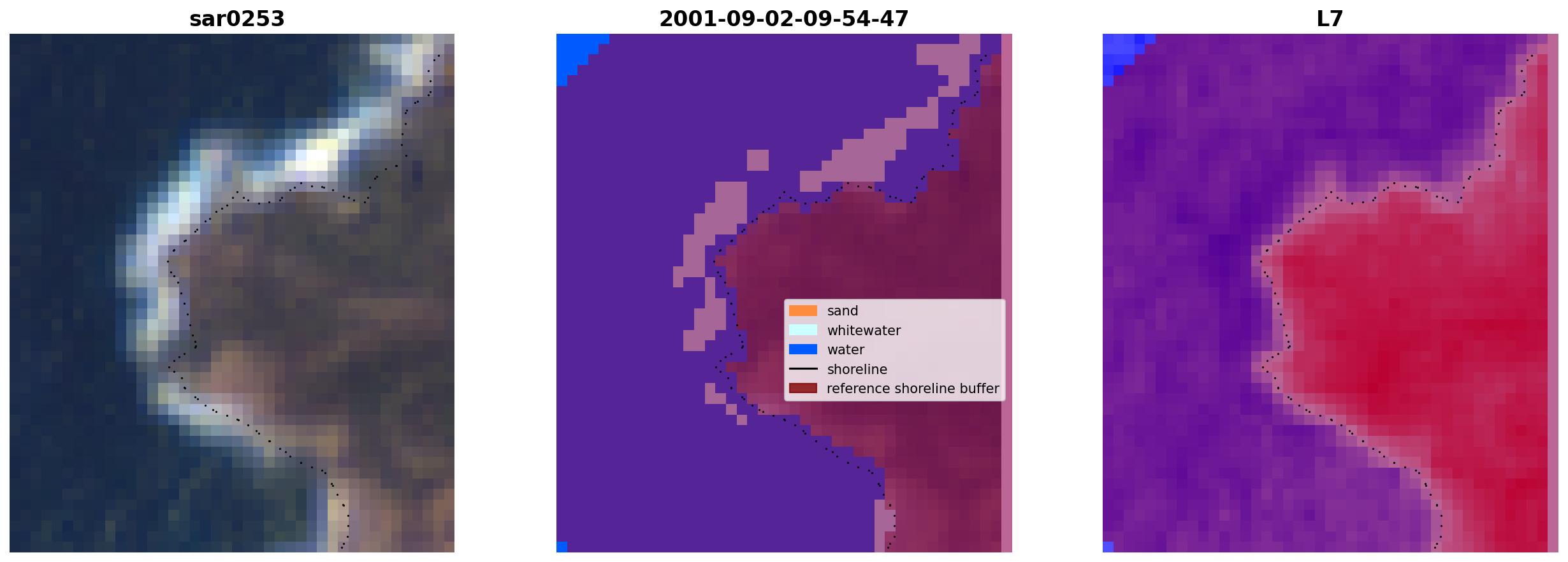 sar0253

2001-09-02-09-54-47

sand
whitewater
water
shoreline
reference shoreline buffer

L7